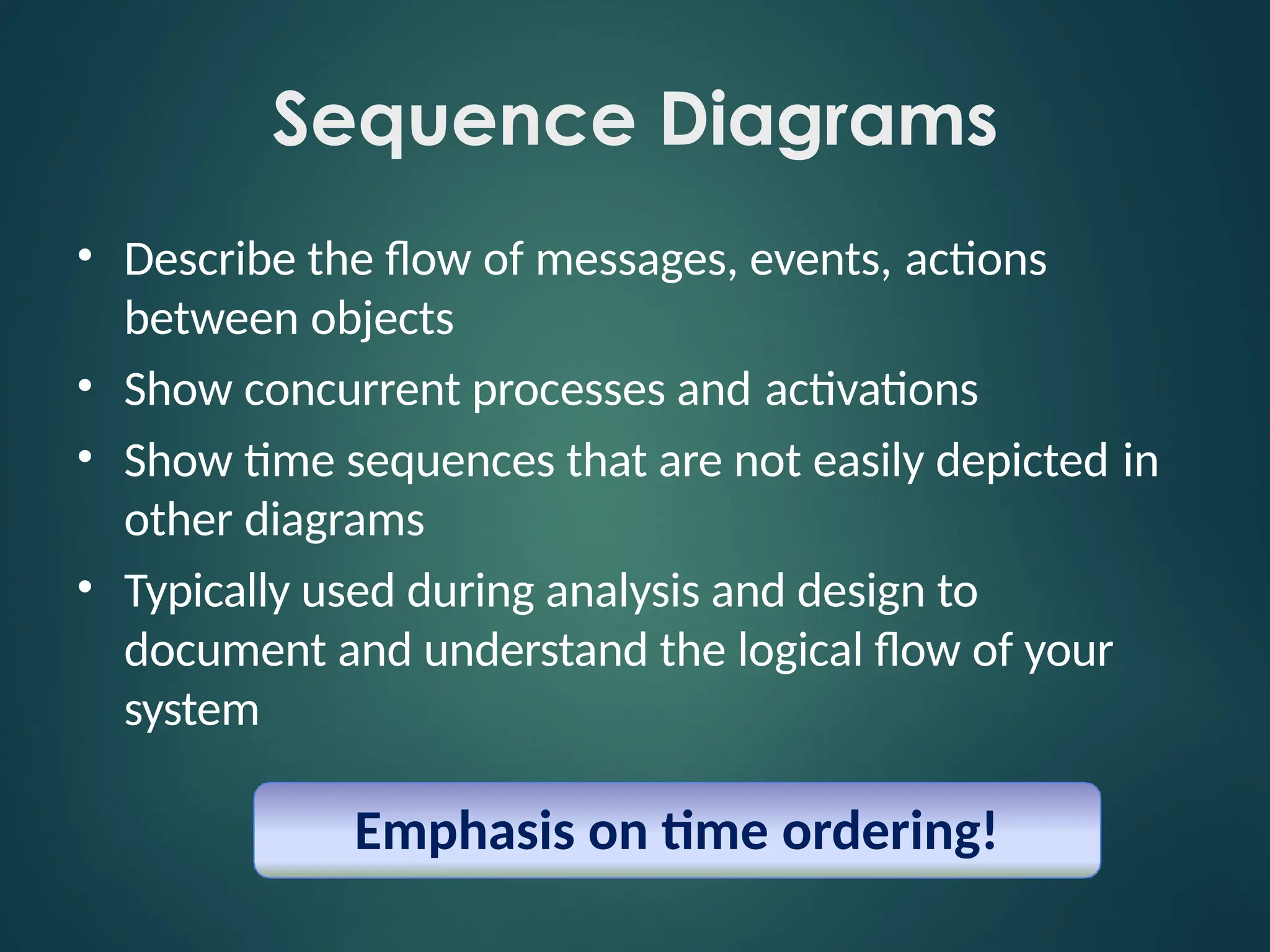 Sequence Diagrams

• Describe the flow of messages, events, actions between objects
• Show concurrent processes and activations
• Show time sequences that are not easily depicted in other diagrams
• Typically used during analysis and design to document and understand the logical flow of your system

Emphasis on time ordering!